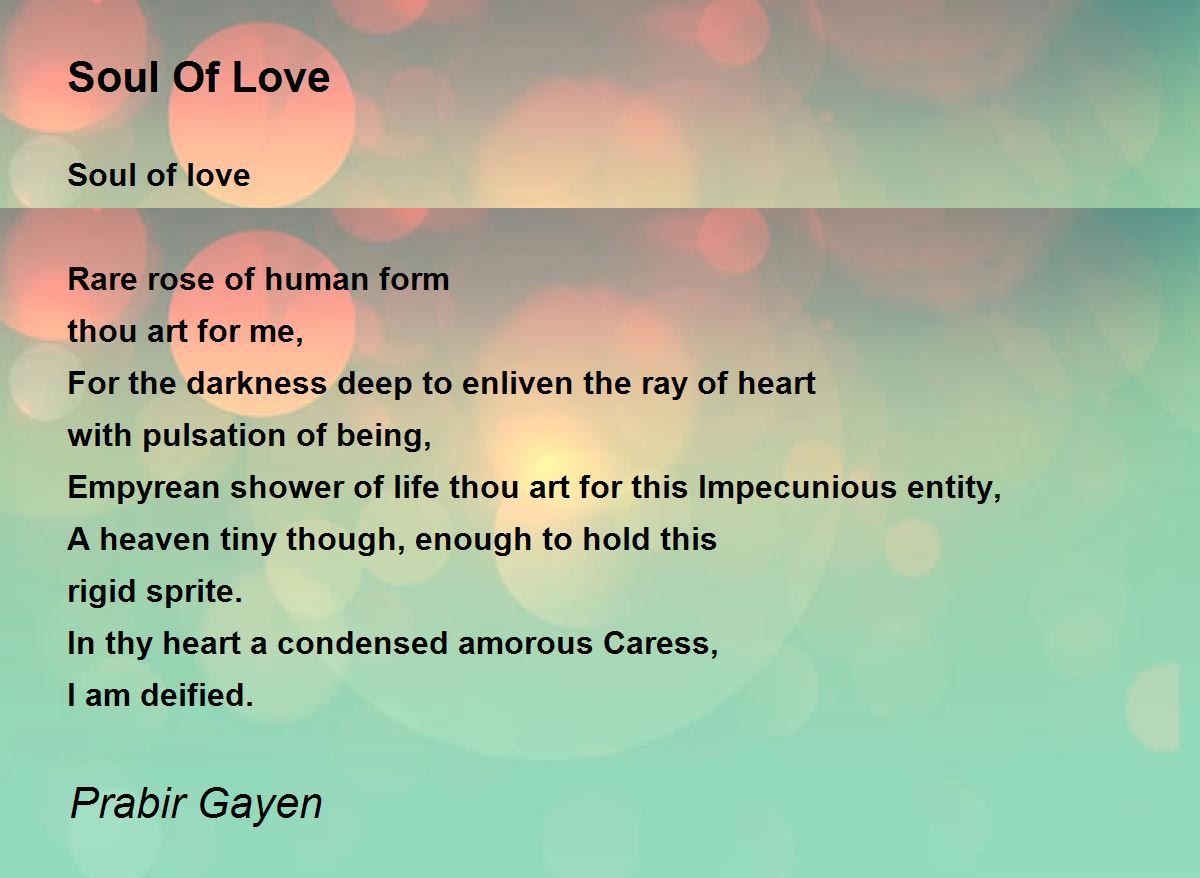 Soul Of Love

Soul of love

Rare rose of human form
thou art for me,
For the darkness deep to enliven the ray of heart
with pulsation of being,
Empyrean shower of life thou art for this Impecunious entity,
A heaven tiny though, enough to hold this
rigid sprite.
In thy heart a condensed amorous Caress,
I am deified.

Prabir Gayen